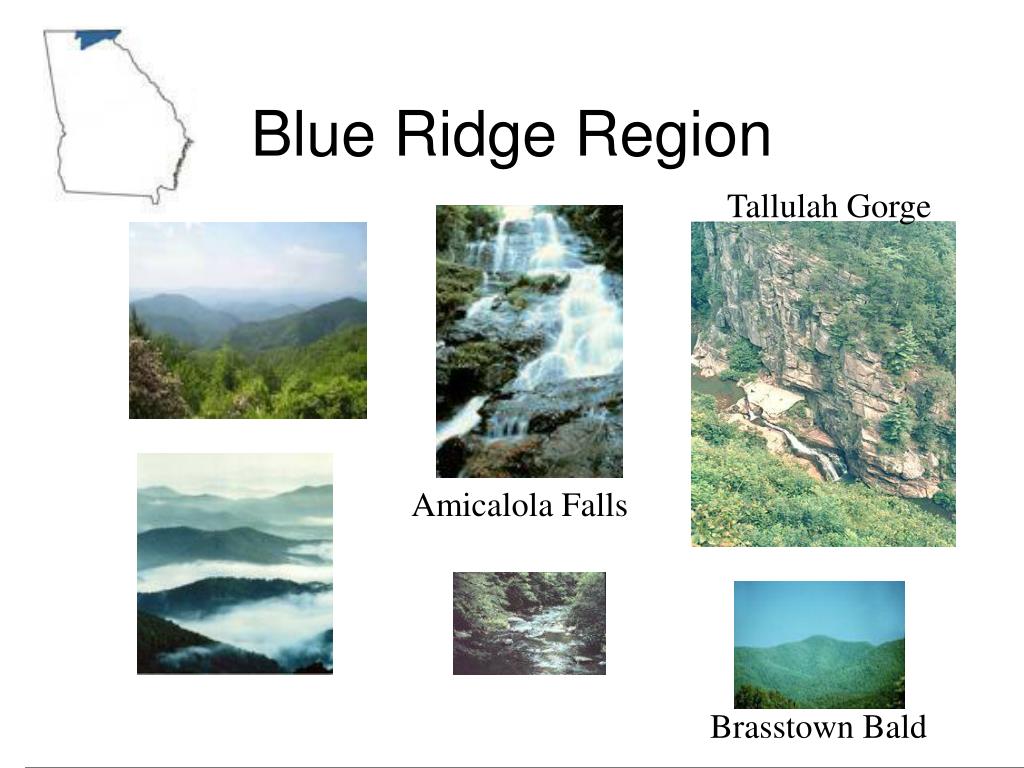 Blue Ridge Region

Tallulah Gorge

Amicalola Falls

Brasstown Bald